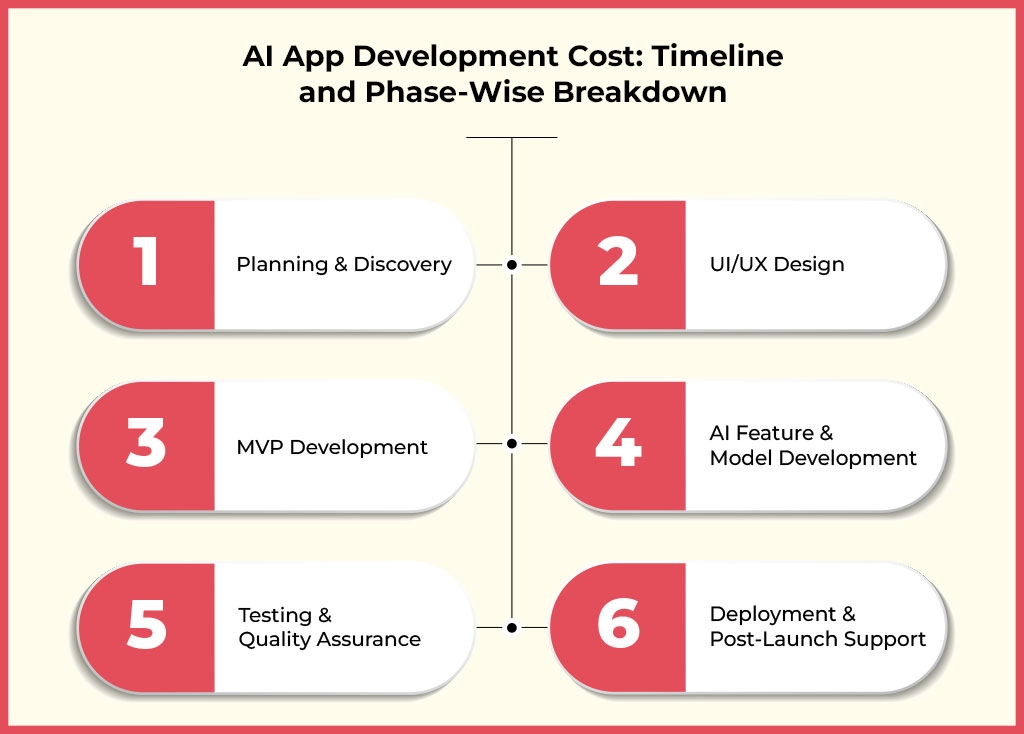 AI App Development Cost: Timeline and Phase-Wise Breakdown

1 Planning & Discovery

2 UI/UX Design

3 MVP Development

4 AI Feature & Model Development

5 Testing & Quality Assurance

6 Deployment & Post-Launch Support